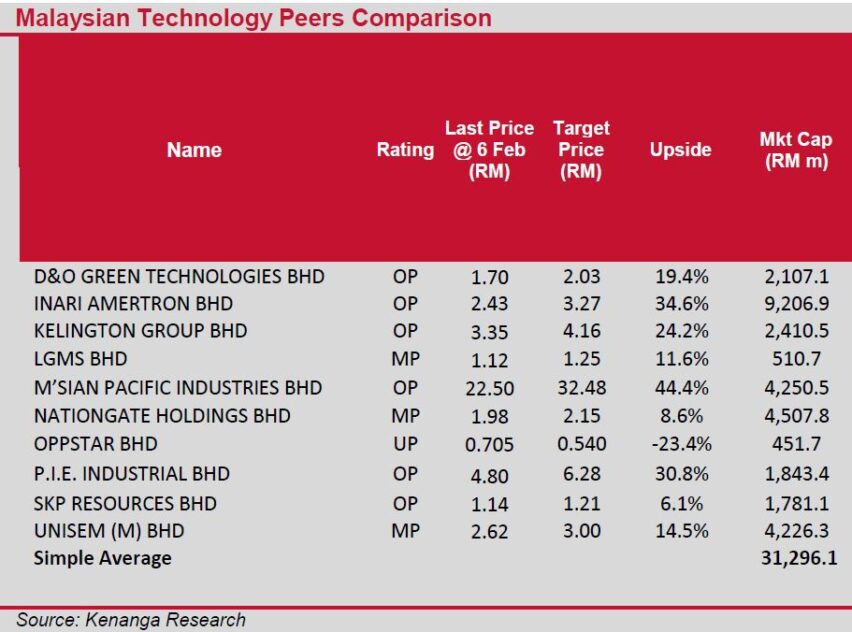 Malaysian Technology Peers Comparison

| Name | Rating | Last Price @ 6 Feb (RM) | Target Price (RM) | Upside | Mkt Cap (RM m) |
|---|---|---|---|---|---|
| D&O GREEN TECHNOLOGIES BHD | OP | 1.70 | 2.03 | 19.4% | 2,107.1 |
| INARI AMERTRON BHD | OP | 2.43 | 3.27 | 34.6% | 9,206.9 |
| KELINGTON GROUP BHD | OP | 3.35 | 4.16 | 24.2% | 2,410.5 |
| LGMS BHD | MP | 1.12 | 1.25 | 11.6% | 510.7 |
| M'SIAN PACIFIC INDUSTRIES BHD | OP | 22.50 | 32.48 | 44.4% | 4,250.5 |
| NATIONGATE HOLDINGS BHD | MP | 1.98 | 2.15 | 8.6% | 4,507.8 |
| OPPSTAR BHD | UP | 0.705 | 0.540 | -23.4% | 451.7 |
| P.I.E. INDUSTRIAL BHD | OP | 4.80 | 6.28 | 30.8% | 1,843.4 |
| SKP RESOURCES BHD | OP | 1.14 | 1.21 | 6.1% | 1,781.1 |
| UNISEM (M) BHD | MP | 2.62 | 3.00 | 14.5% | 4,226.3 |
| Simple Average | | | | | 31,296.1 |

Source: Kenanga Research